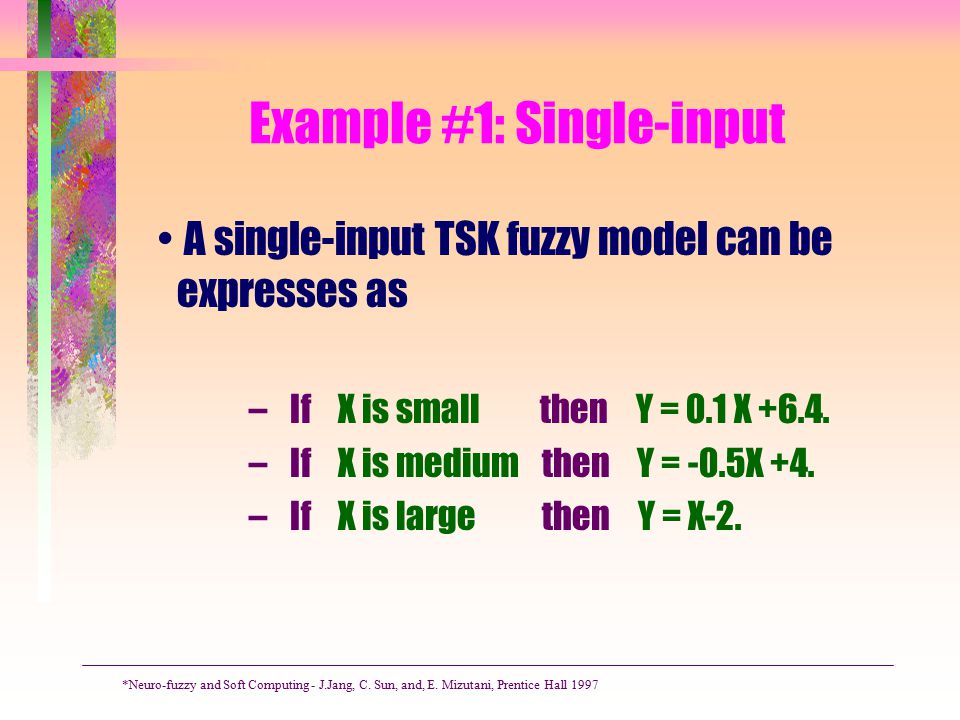 Example #1: Single-input

• A single-input TSK fuzzy model can be expresses as

– If X is small then Y = 0.1 X +6.4.
– If X is medium then Y = -0.5X +4.
– If X is large then Y = X-2.

*Neuro-fuzzy and Soft Computing - J.Jang, C. Sun, and, E. Mizutani, Prentice Hall 1997